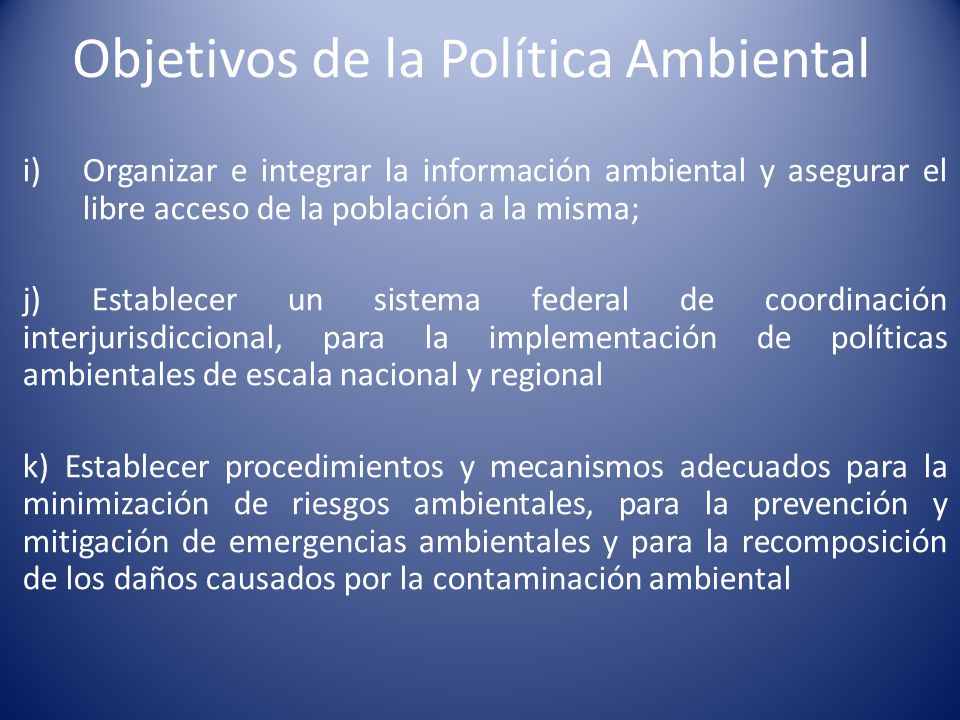 Objetivos de la Política Ambiental

i) Organizar e integrar la información ambiental y asegurar el libre acceso de la población a la misma;

j) Establecer un sistema federal de coordinación interjurisdiccional, para la implementación de políticas ambientales de escala nacional y regional

k) Establecer procedimientos y mecanismos adecuados para la minimización de riesgos ambientales, para la prevención y mitigación de emergencias ambientales y para la recomposición de los daños causados por la contaminación ambiental